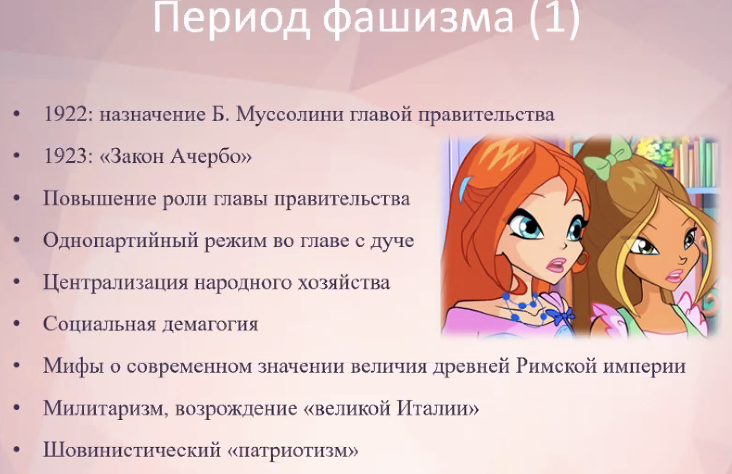 Период фашизма (1)

• 1922: назначение Б. Муссолини главой правительства
• 1923: «Закон Ачербо»
• Повышение роли главы правительства
• Однопартийный режим во главе с дуче
• Централизация народного хозяйства
• Социальная демагогия
• Мифы о современном значении величия древней Римской империи
• Милитаризм, возрождение «великой Италии»
• Шовинистический «патриотизм»